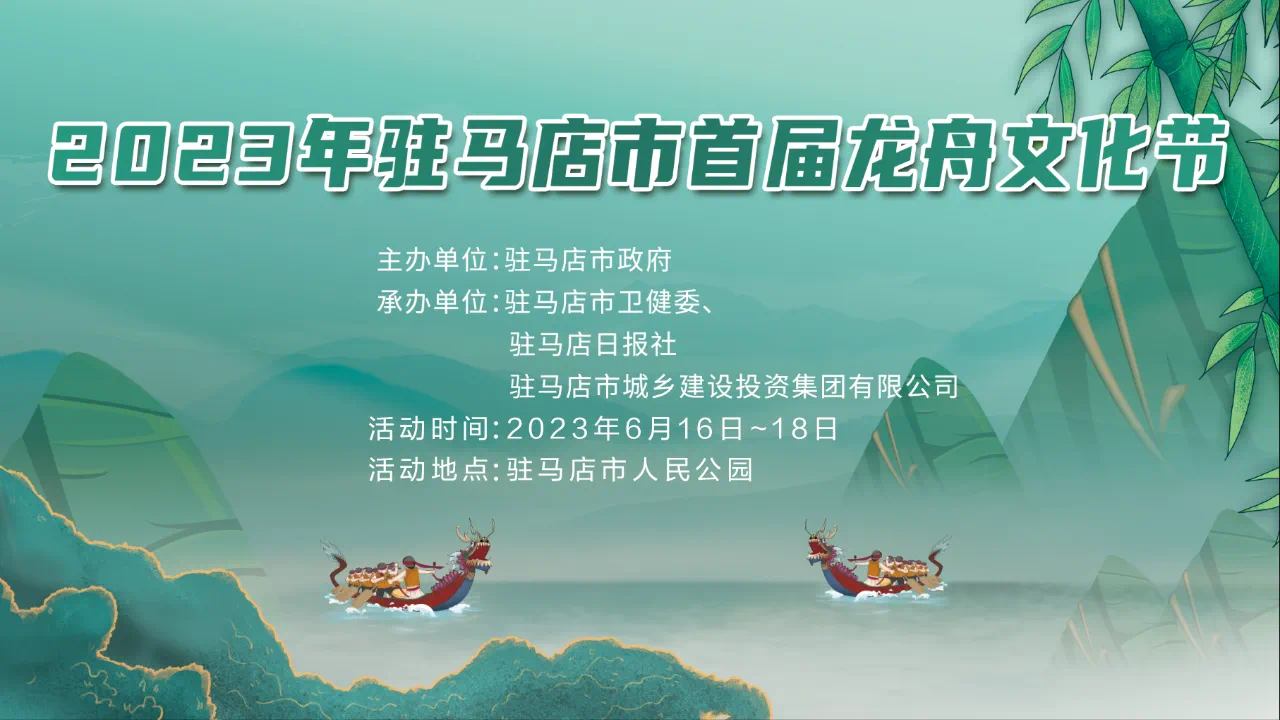 2023年驻马店市首届龙舟文化节

主办单位：驻马店市政府
承办单位：驻马店市卫健委、
驻马店日报社
驻马店市城乡建设投资集团有限公司
活动时间：2023年6月16日~18日
活动地点：驻马店市人民公园